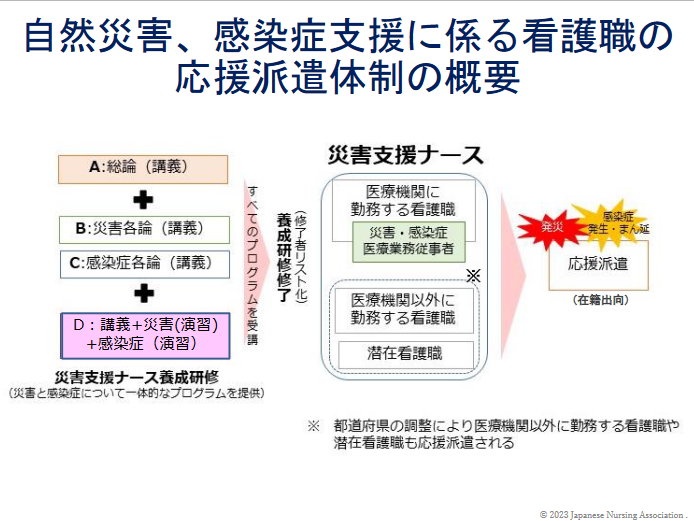 自然災害、感染症支援に係る看護職の応援派遣体制の概要

A:総論（講義）

B:災害各論（講義）

C:感染症各論（講義）

D：講義+災害(演習)+感染症（演習）

災害支援ナース養成研修
（災害と感染症について一体的なプログラムを提供）

すべてのプログラムを受講

養成研修修了
（修了者リスト化）

災害支援ナース

医療機関に勤務する看護職

災害・感染症医療業務従事者

※

医療機関以外に勤務する看護職

潜在看護職

発災

感染症発生・まん延

応援派遣

（在籍出向）

※　都道府県の調整により医療機関以外に勤務する看護職や潜在看護職も応援派遣される

© 2023 Japanese Nursing Association .